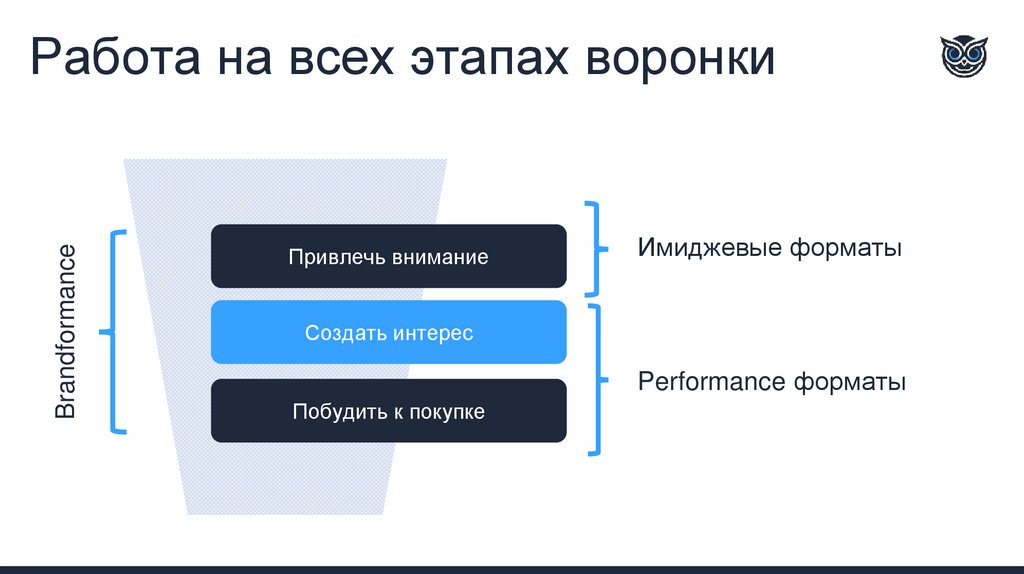 Работа на всех этапах воронки

Brandformance

Привлечь внимание

Создать интерес

Побудить к покупке

Имиджевые форматы

Performance форматы